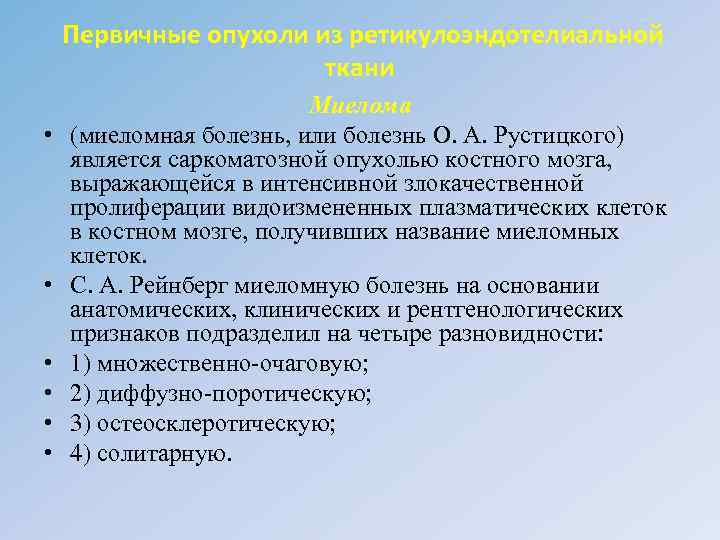 Первичные опухоли из ретикулоэндотелиальной ткани

Миелома

• (миеломная болезнь, или болезнь О. А. Рустицкого) является саркоматозной опухолью костного мозга, выражающейся в интенсивной злокачественной пролиферации видоизмененных плазматических клеток в костном мозге, получивших название миеломных клеток.
• С. А. Рейнберг миеломную болезнь на основании анатомических, клинических и рентгенологических признаков подразделил на четыре разновидности:
• 1) множественно-очаговую;
• 2) диффузно-поротическую;
• 3) остеосклеротическую;
• 4) солитарную.